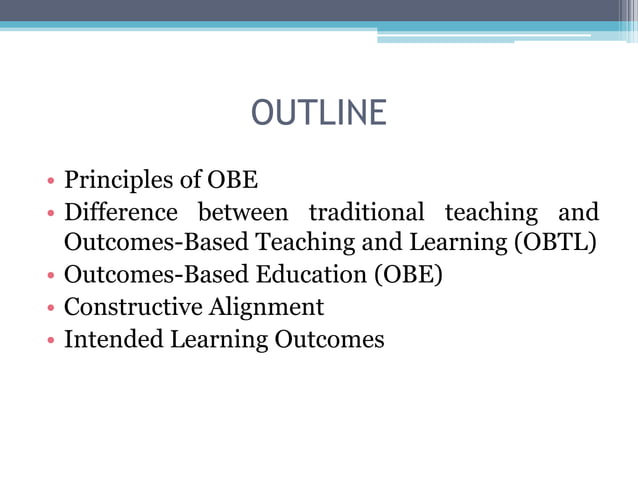 OUTLINE

• Principles of OBE
• Difference between traditional teaching and Outcomes-Based Teaching and Learning (OBTL)
• Outcomes-Based Education (OBE)
• Constructive Alignment
• Intended Learning Outcomes